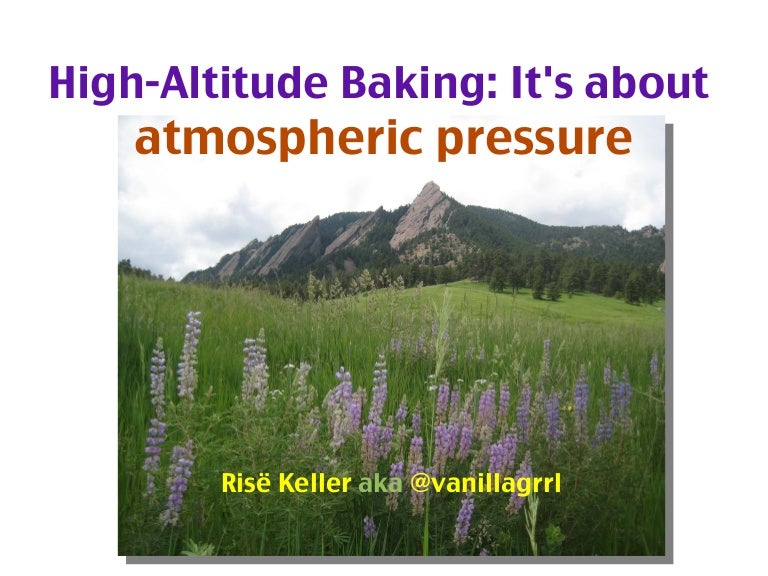 High-Altitude Baking: It's about
atmospheric pressure

Risë Keller aka @vanillagrrl